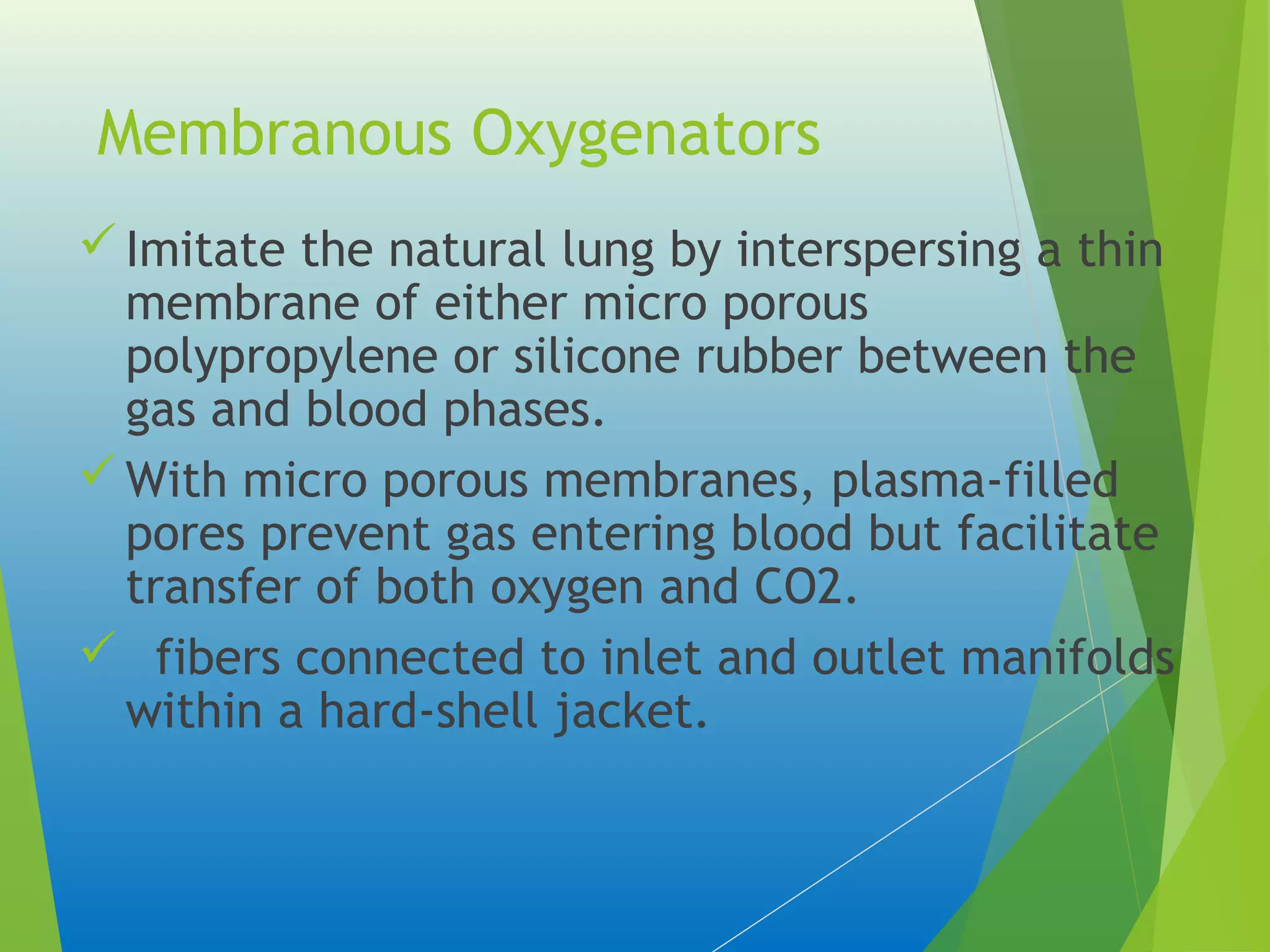 Membranous Oxygenators

✓ Imitate the natural lung by interspersing a thin membrane of either micro porous polypropylene or silicone rubber between the gas and blood phases.

✓ With micro porous membranes, plasma-filled pores prevent gas entering blood but facilitate transfer of both oxygen and CO2.

✓ fibers connected to inlet and outlet manifolds within a hard-shell jacket.